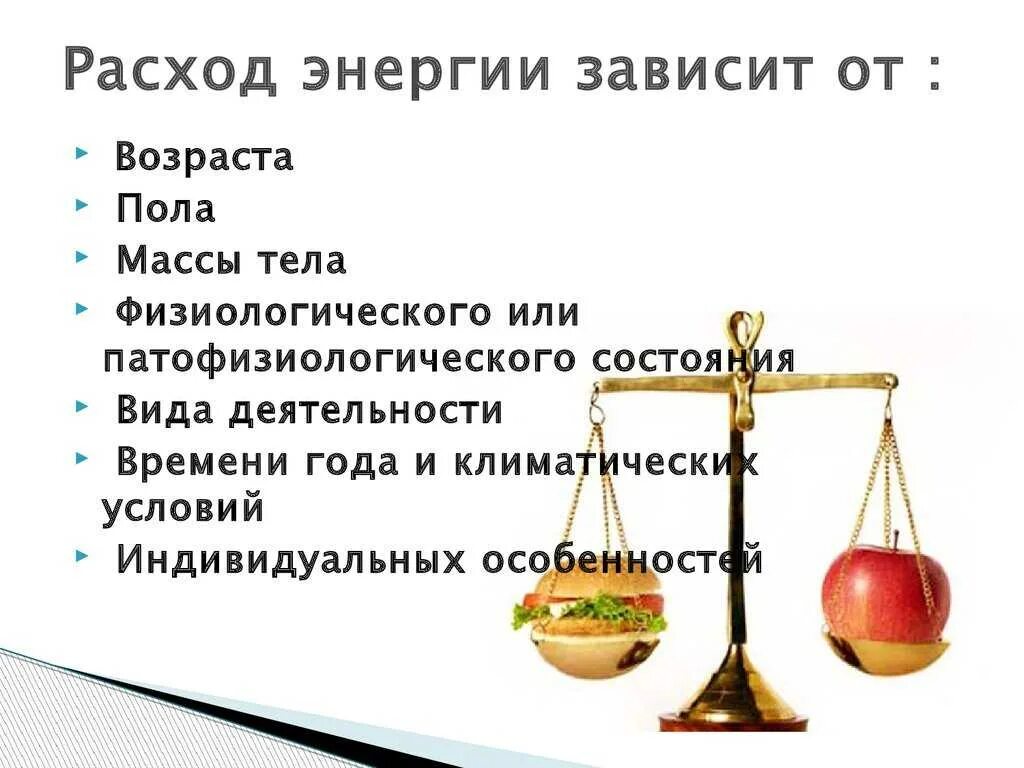 Расход энергии зависит от :

- Возраста
- Пола
- Массы тела
- Физиологического или патофизиологического состояния
- Вида деятельности
- Времени года и климатических условий
- Индивидуальных особенностей